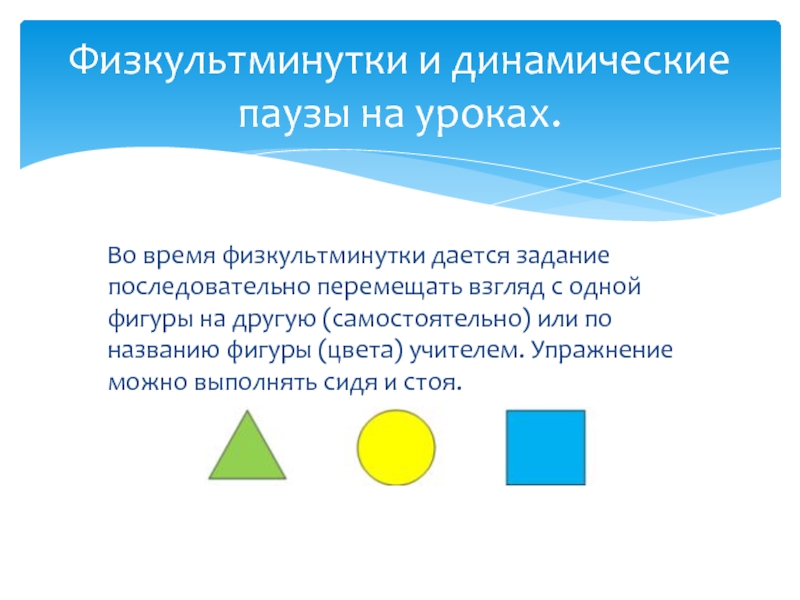 Физкультминутки и динамические паузы на уроках.

Во время физкультминутки дается задание последовательно перемещать взгляд с одной фигуры на другую (самостоятельно) или по названию фигуры (цвета) учителем. Упражнение можно выполнять сидя и стоя.